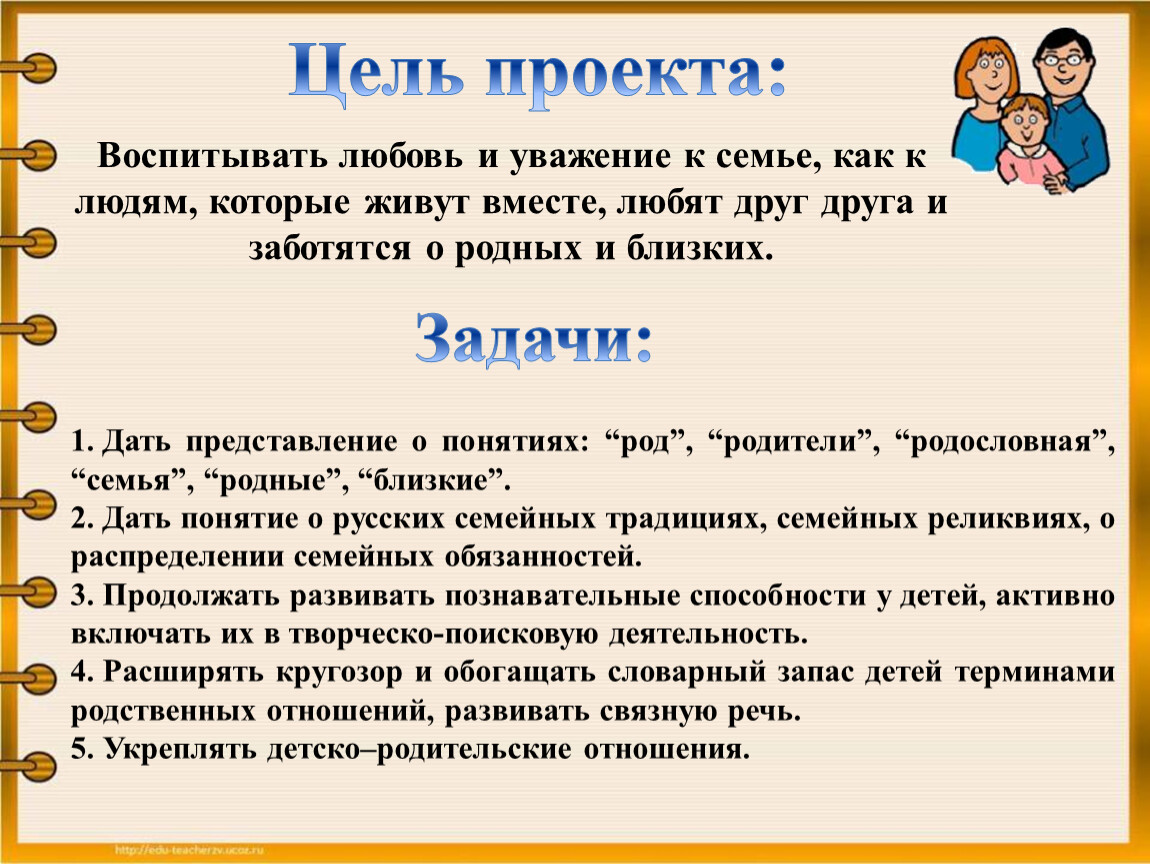 Цель проекта:

Воспитывать любовь и уважение к семье, как к людям, которые живут вместе, любят друг друга и заботятся о родных и близких.

Задачи:

1. Дать представление о понятиях: “род”, “родители”, “родословная”, “семья”, “родные”, “близкие”.
2. Дать понятие о русских семейных традициях, семейных реликвиях, о распределении семейных обязанностей.
3. Продолжать развивать познавательные способности у детей, активно включать их в творческо-поисковую деятельность.
4. Расширять кругозор и обогащать словарный запас детей терминами родственных отношений, развивать связную речь.
5. Укреплять детско–родительские отношения.

http://edu-teacherzv.ucoz.ru